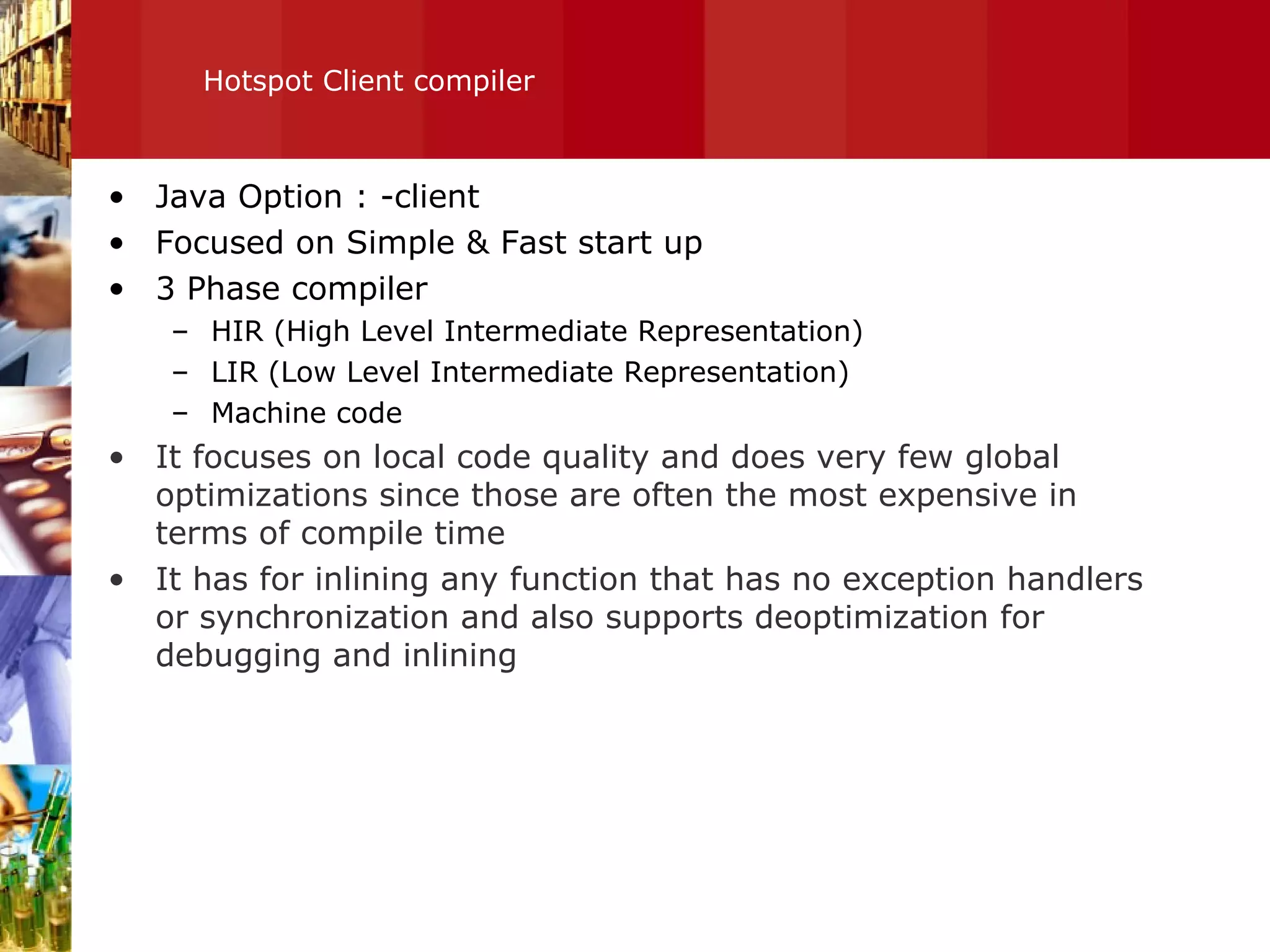 Hotspot Client compiler

• Java Option : -client
• Focused on Simple & Fast start up
• 3 Phase compiler
  – HIR (High Level Intermediate Representation)
  – LIR (Low Level Intermediate Representation)
  – Machine code
• It focuses on local code quality and does very few global optimizations since those are often the most expensive in terms of compile time
• It has for inlining any function that has no exception handlers or synchronization and also supports deoptimization for debugging and inlining